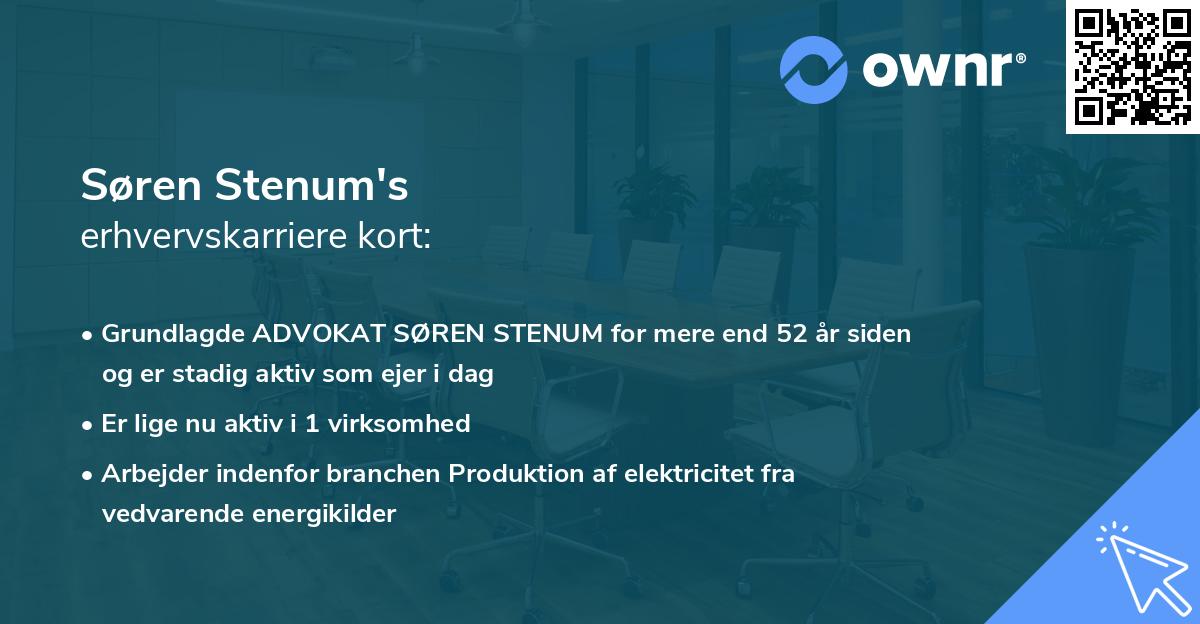 ownr®

Søren Stenum's
erhvervskarriere kort:

• Grundlagde ADVOKAT SØREN STENUM for mere end 52 år siden og er stadig aktiv som ejer i dag

• Er lige nu aktiv i 1 virksomhed

• Arbejder indenfor branchen Produktion af elektricitet fra vedvarende energikilder